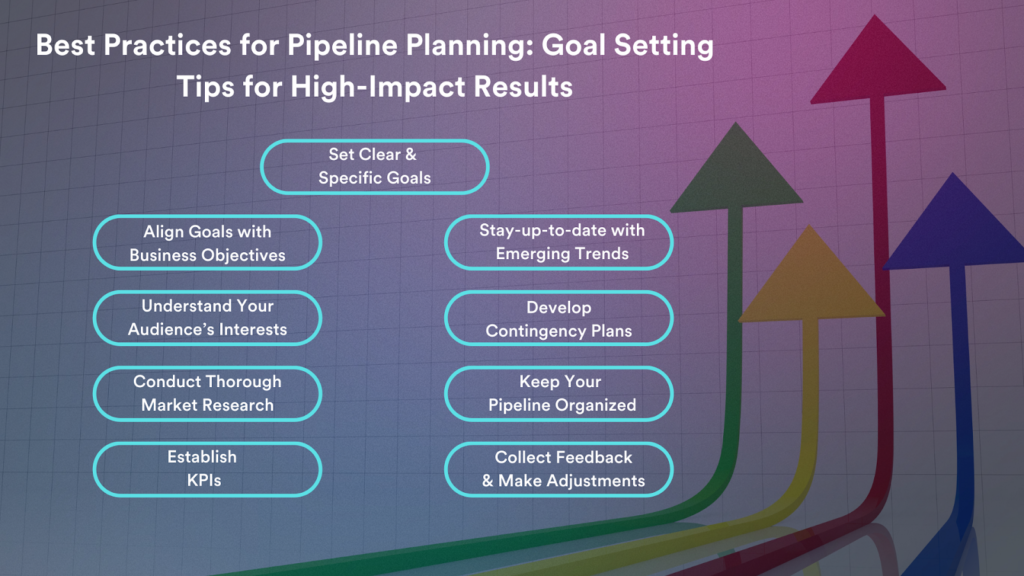 Best Practices for Pipeline Planning: Goal Setting Tips for High-Impact Results

Set Clear & Specific Goals

Align Goals with Business Objectives

Understand Your Audience's Interests

Conduct Thorough Market Research

Establish KPIs

Stay-up-to-date with Emerging Trends

Develop Contingency Plans

Keep Your Pipeline Organized

Collect Feedback & Make Adjustments